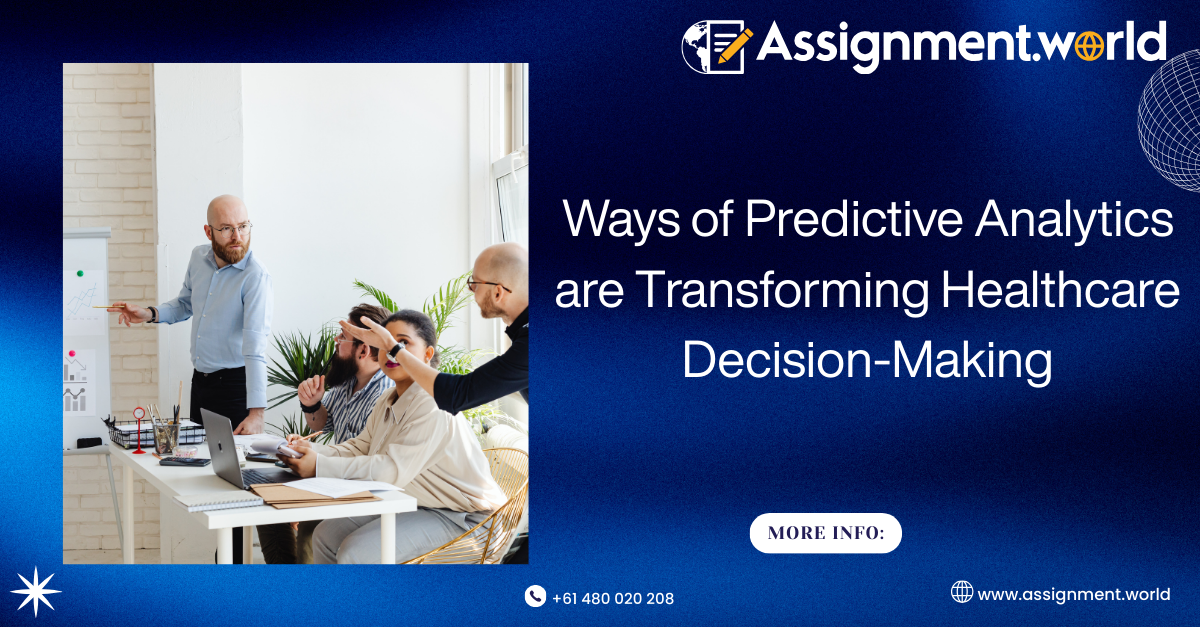 Assignment.world

Ways of Predictive Analytics are Transforming Healthcare Decision-Making

MORE INFO:

+61 480 020 208

www.assignment.world